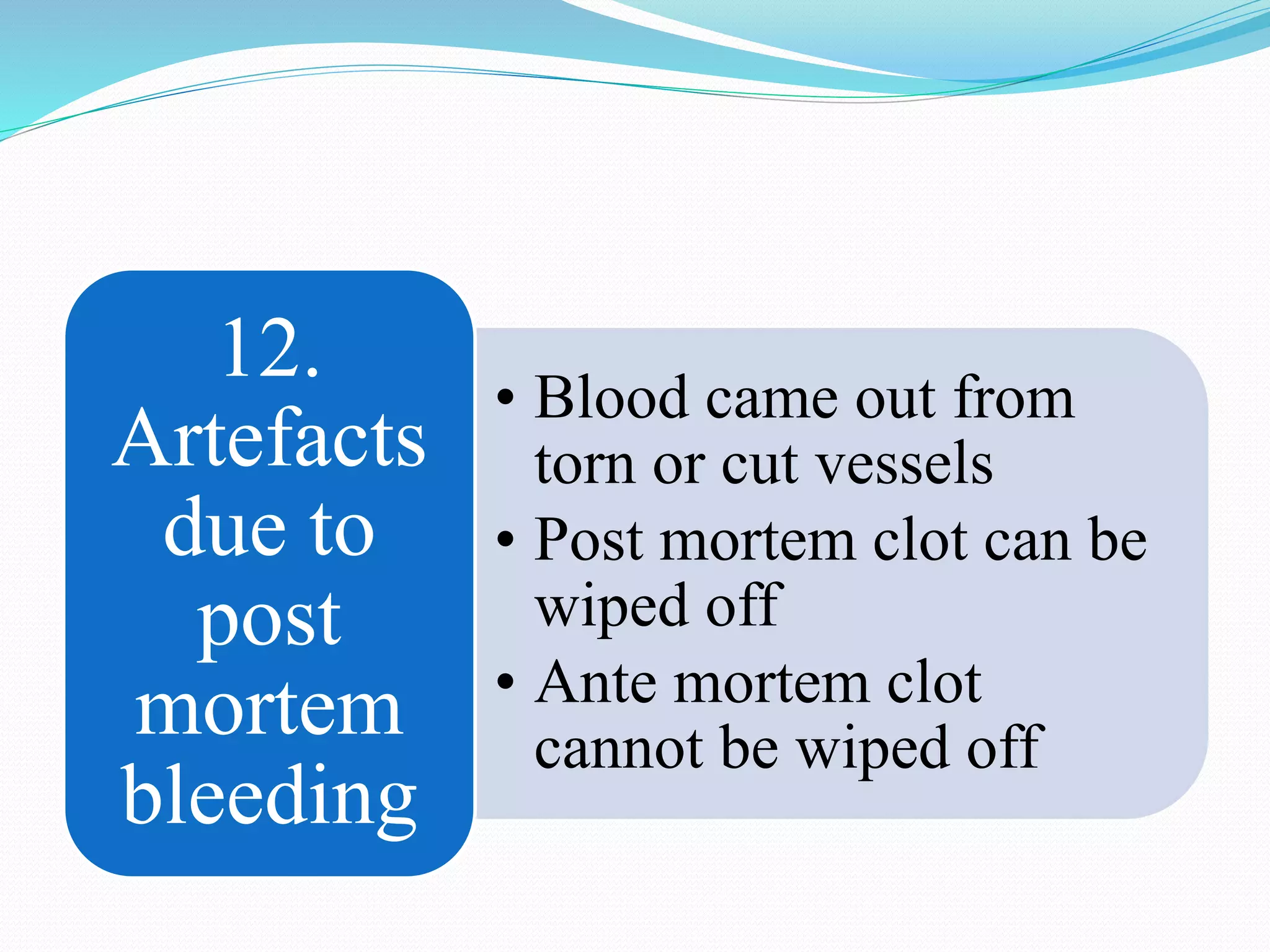 12. Artefacts due to post mortem bleeding

• Blood came out from torn or cut vessels
• Post mortem clot can be wiped off
• Ante mortem clot cannot be wiped off